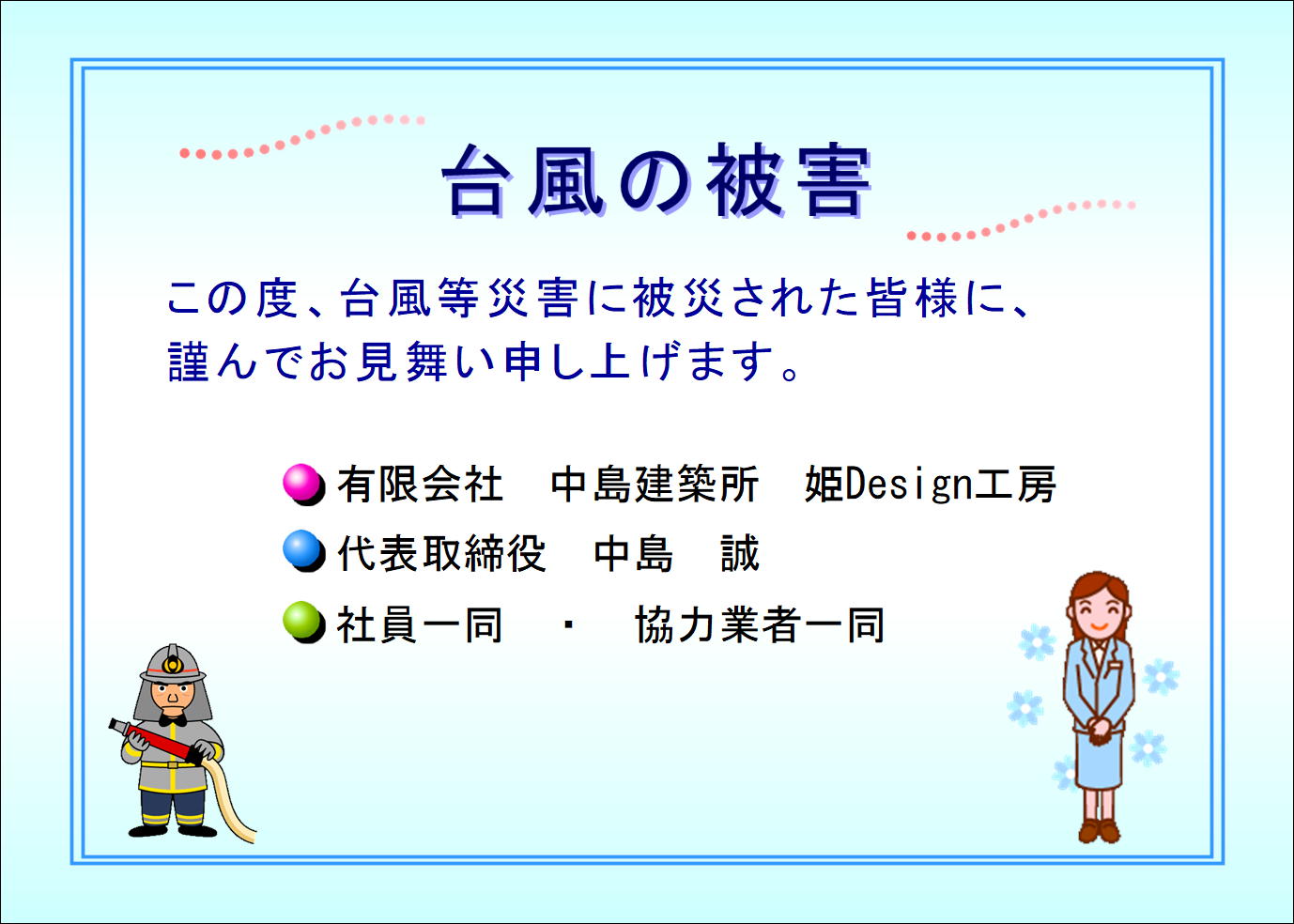 台風の被害

この度、台風等災害に被災された皆様に、謹んでお見舞い申し上げます。

有限会社　中島建築所　姫Design工房
代表取締役　中島　誠
社員一同　・　協力業者一同